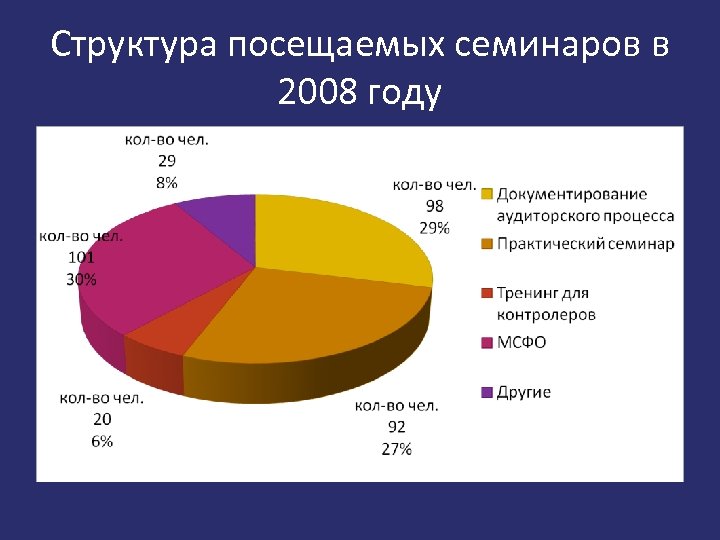 Структура посещаемых семинаров в 2008 году

кол-во чел.
29
8%

кол-во чел.
98
29%

кол-во чел.
101
30%

кол-во чел.
20
6%

кол-во чел.
92
27%

Документирование аудиторского процесса
Практический семинар
Тренинг для контролеров
МСФО
Другие